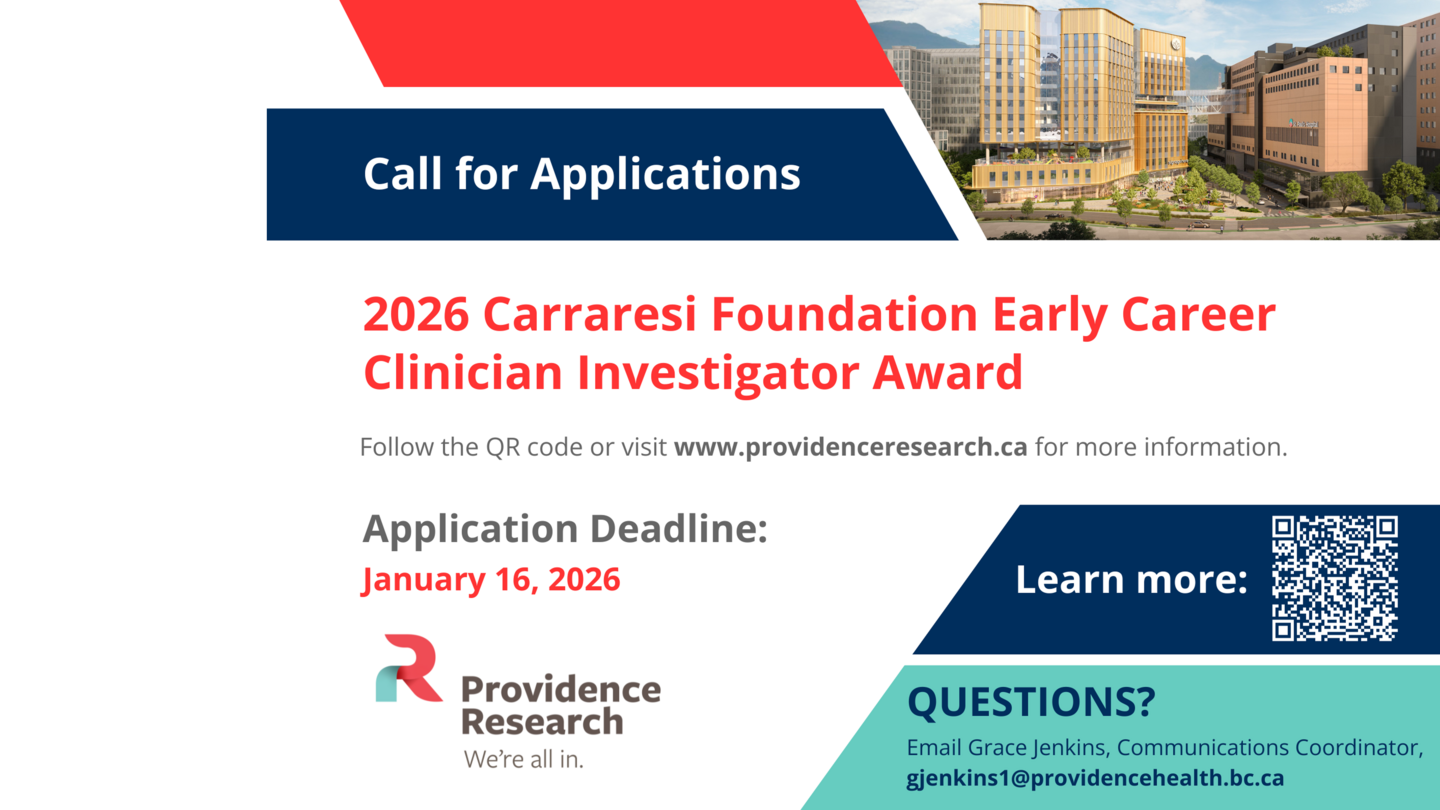 Call for Applications

2026 Carraresi Foundation Early Career Clinician Investigator Award

Follow the QR code or visit www.providenceresearch.ca for more information.

Application Deadline:
January 16, 2026

Learn more:

Providence Research
We're all in.

QUESTIONS?
Email Grace Jenkins, Communications Coordinator, gjenkins1@providencehealth.bc.ca